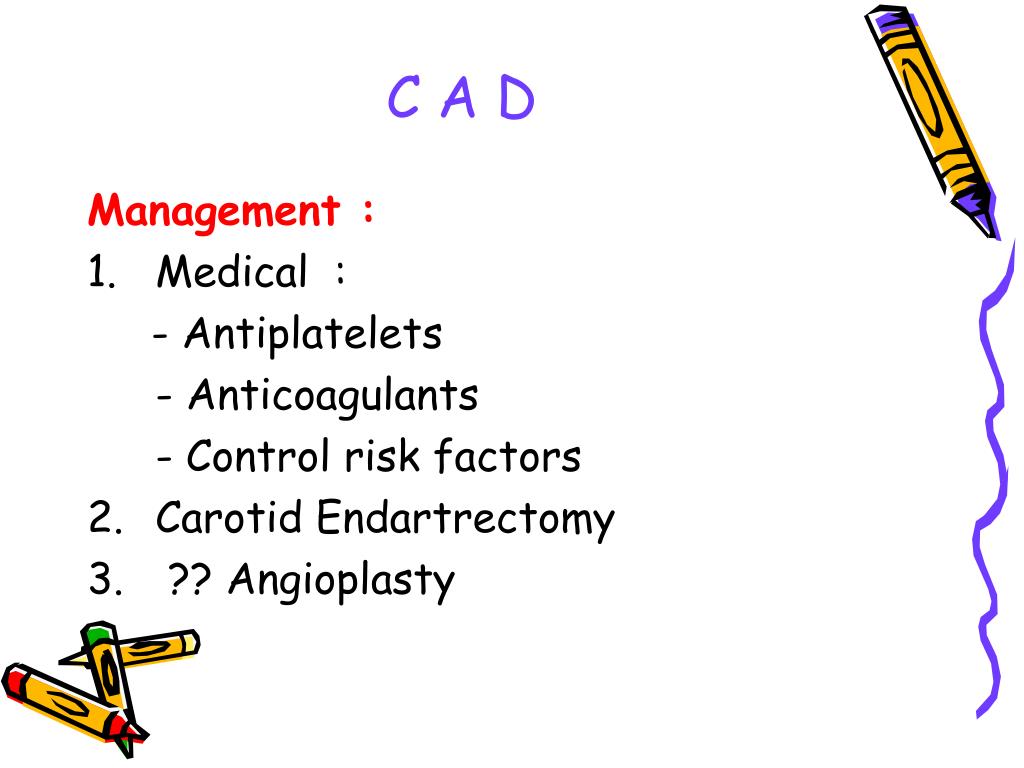 C A D

Management :
1. Medical :
- Antiplatelets
- Anticoagulants
- Control risk factors
2. Carotid Endartrectomy
3. ?? Angioplasty